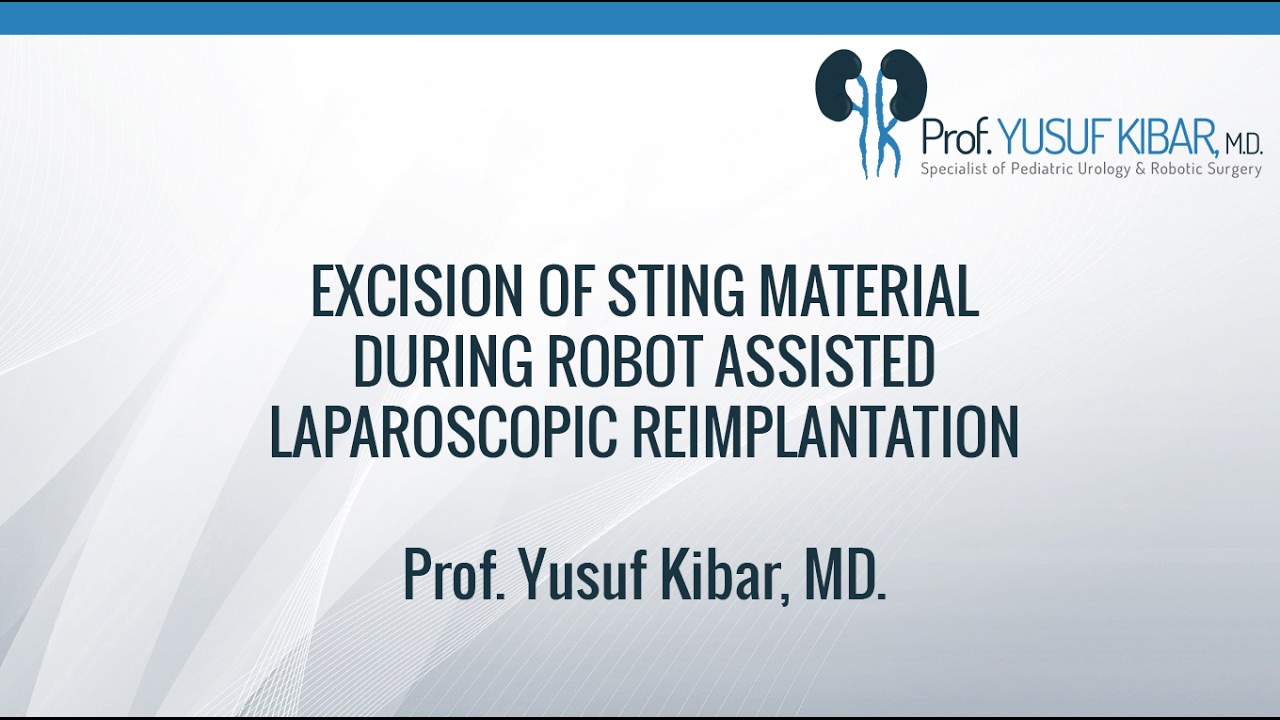 Prof. YUSUF KIBAR, M.D.
Specialist of Pediatric Urology & Robotic Surgery

EXCISION OF STING MATERIAL DURING ROBOT ASSISTED LAPAROSCOPIC REIMPLANTATION

Prof. Yusuf Kibar, MD.